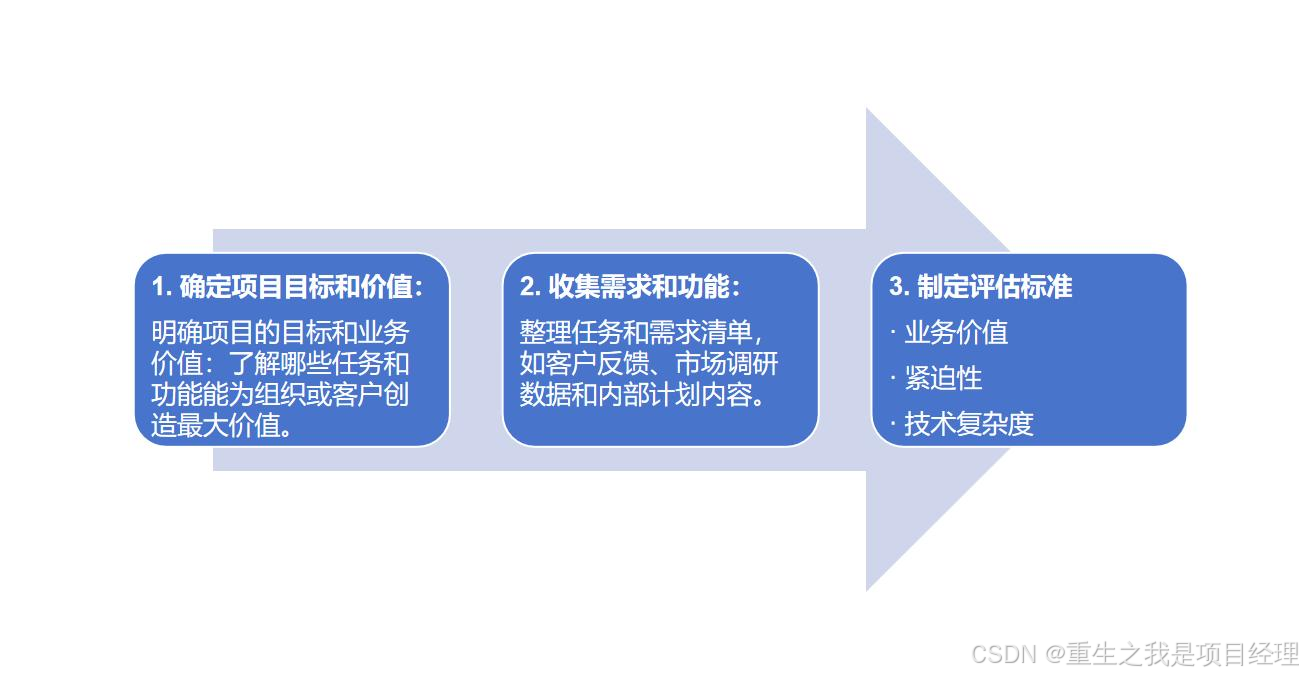 1. 确定项目目标和价值：

明确项目的目标和业务价值：了解哪些任务和功能能为组织或客户创造最大价值。

2. 收集需求和功能：

整理任务和需求清单，如客户反馈、市场调研数据和内部计划内容。

3. 制定评估标准

· 业务价值

· 紧迫性

· 技术复杂度

CSDN @重生之我是项目经理